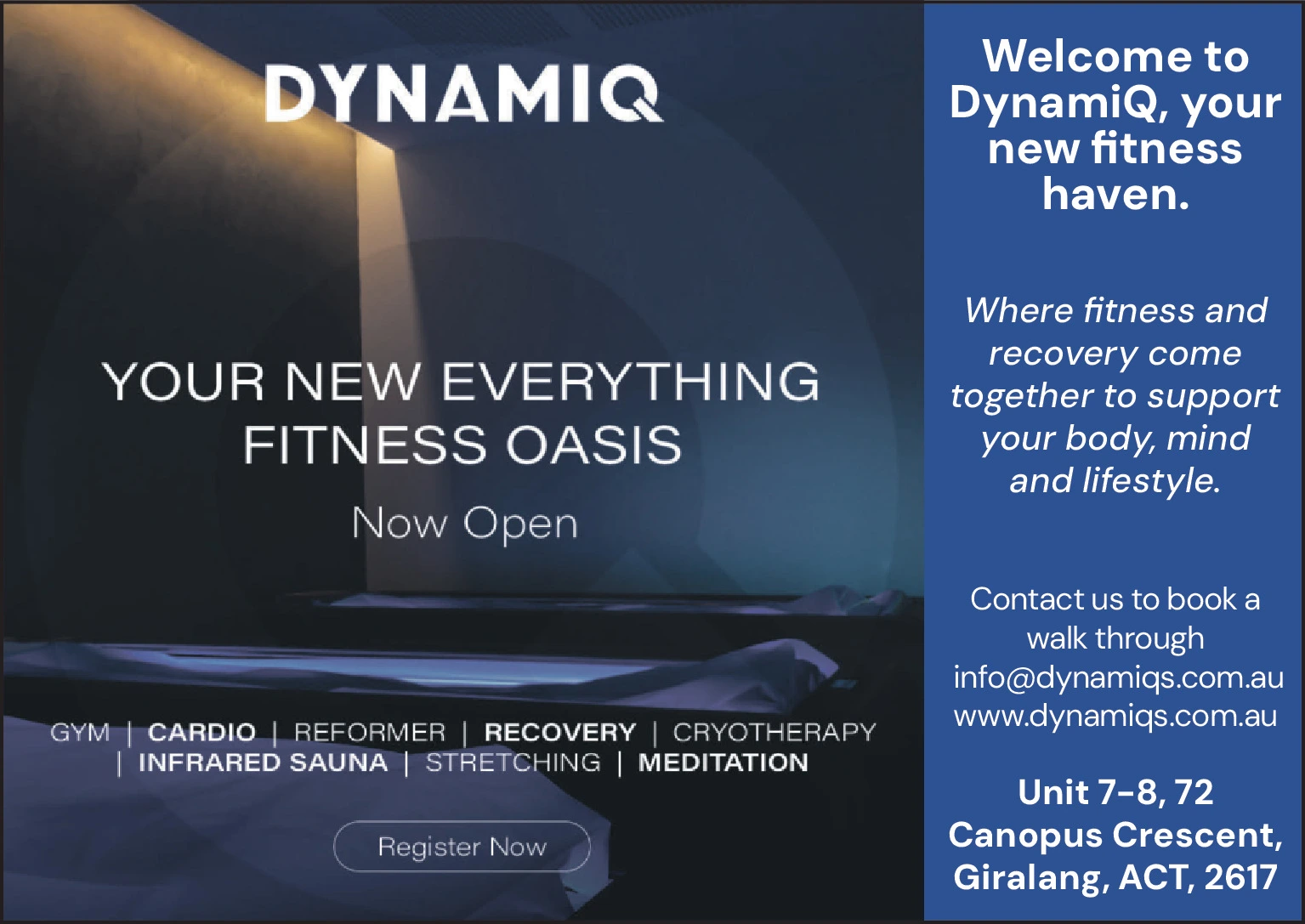 DYNAMIQ

YOUR NEW EVERYTHING FITNESS OASIS

Now Open

GYM | CARDIO | REFORMER | RECOVERY | CRYOTHERAPY | INFRARED SAUNA | STRETCHING | MEDITATION

Register Now

Welcome to DynamiQ, your new fitness haven.

Where fitness and recovery come together to support your body, mind and lifestyle.

Contact us to book a walk through
info@dynamiqs.com.au
www.dynamiqs.com.au

Unit 7-8, 72 Canopus Crescent, Giralang, ACT, 2617